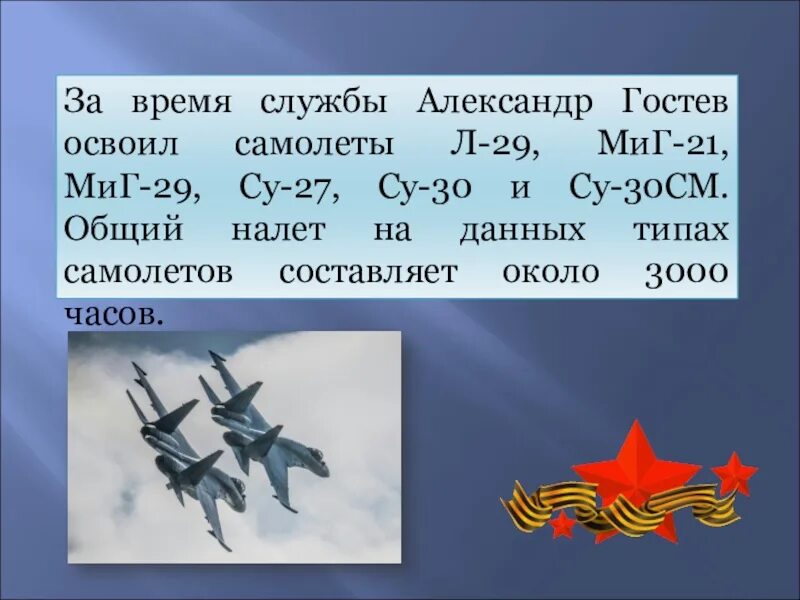 За время службы Александр Гостев освоил самолеты Л-29, МиГ-21, МиГ-29, Су-27, Су-30 и Су-30СМ. Общий налет на данных типах самолетов составляет около 3000 часов.